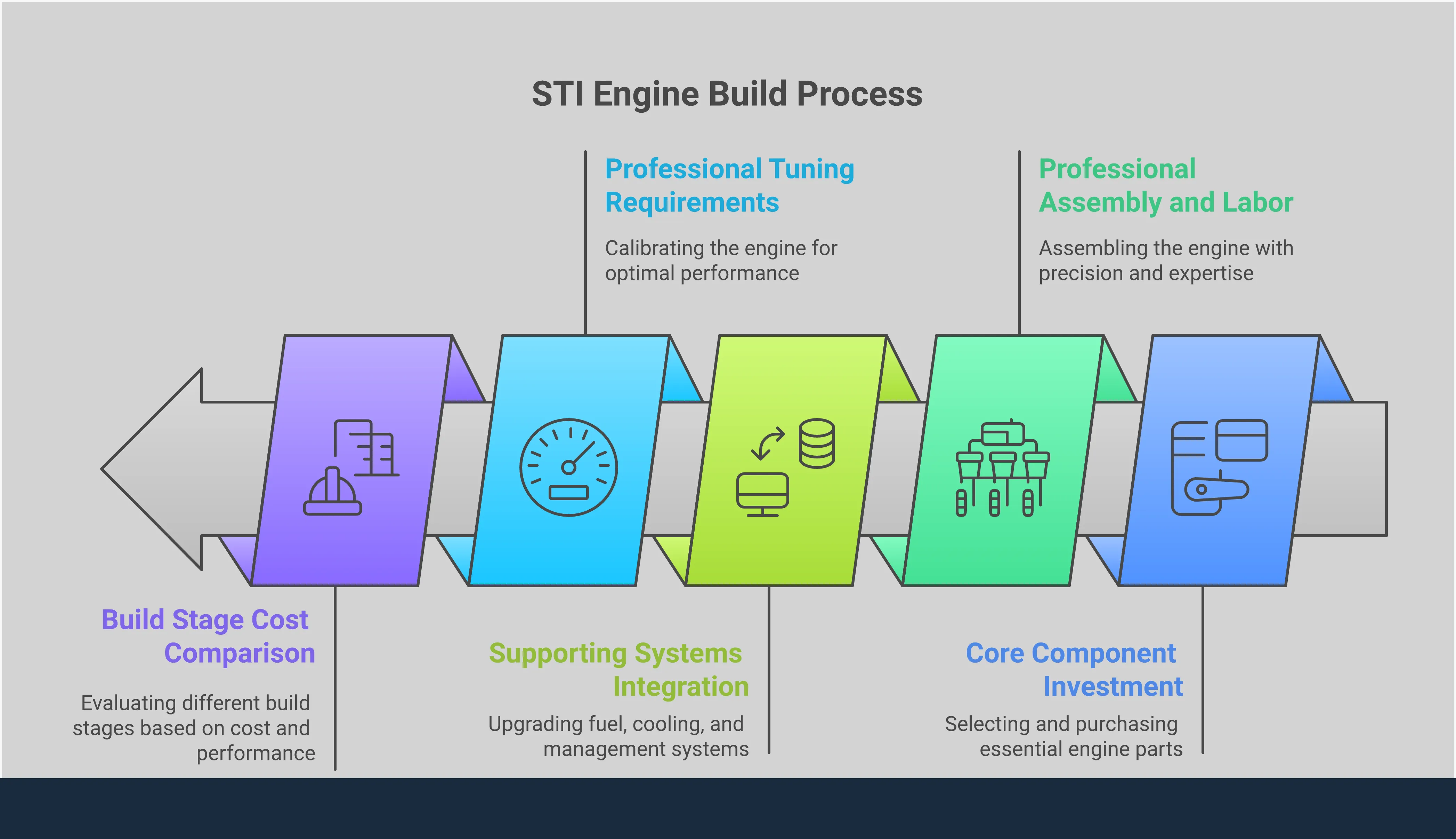 STI Engine Build Process

Professional Tuning Requirements

Calibrating the engine for optimal performance

Professional Assembly and Labor

Assembling the engine with precision and expertise

Build Stage Cost Comparison

Evaluating different build stages based on cost and performance

Supporting Systems Integration

Upgrading fuel, cooling, and management systems

Core Component Investment

Selecting and purchasing essential engine parts